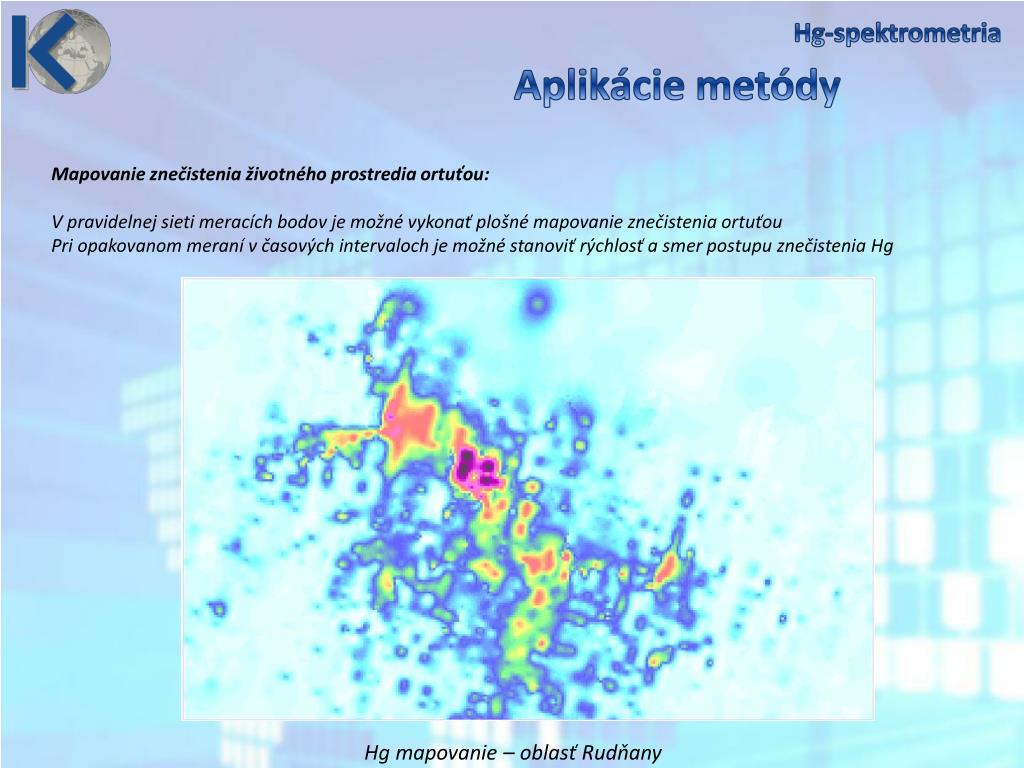 Hg-spektrometria

Aplikácie metódy

Mapovanie znečistenia životného prostredia ortuťou:

V pravidelnej sieti meracích bodov je možné vykonať plošné mapovanie znečistenia ortuťou
Pri opakovanom meraní v časových intervaloch je možné stanoviť rýchlosť a smer postupu znečistenia Hg

Hg mapovanie – oblasť Rudňany